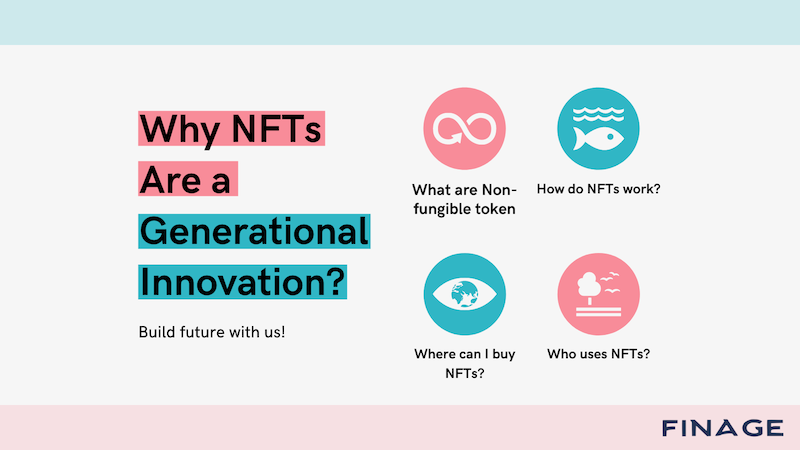 Why NFTs Are a Generational Innovation?

Build future with us!

What are Non-fungible token

How do NFTs work?

Where can I buy NFTs?

Who uses NFTs?

FINAGE